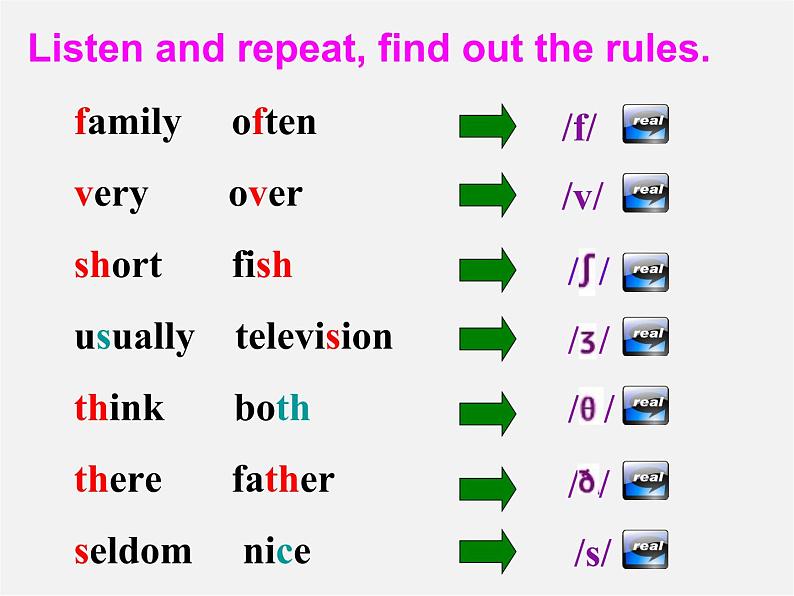 Listen and repeat, find out the rules.

family often /f/ real

very over /v/ real

short fish /ʃ/ real

usually television /ʒ/ real

think both /θ/ real

there father /ð/ real

seldom nice /s/ real